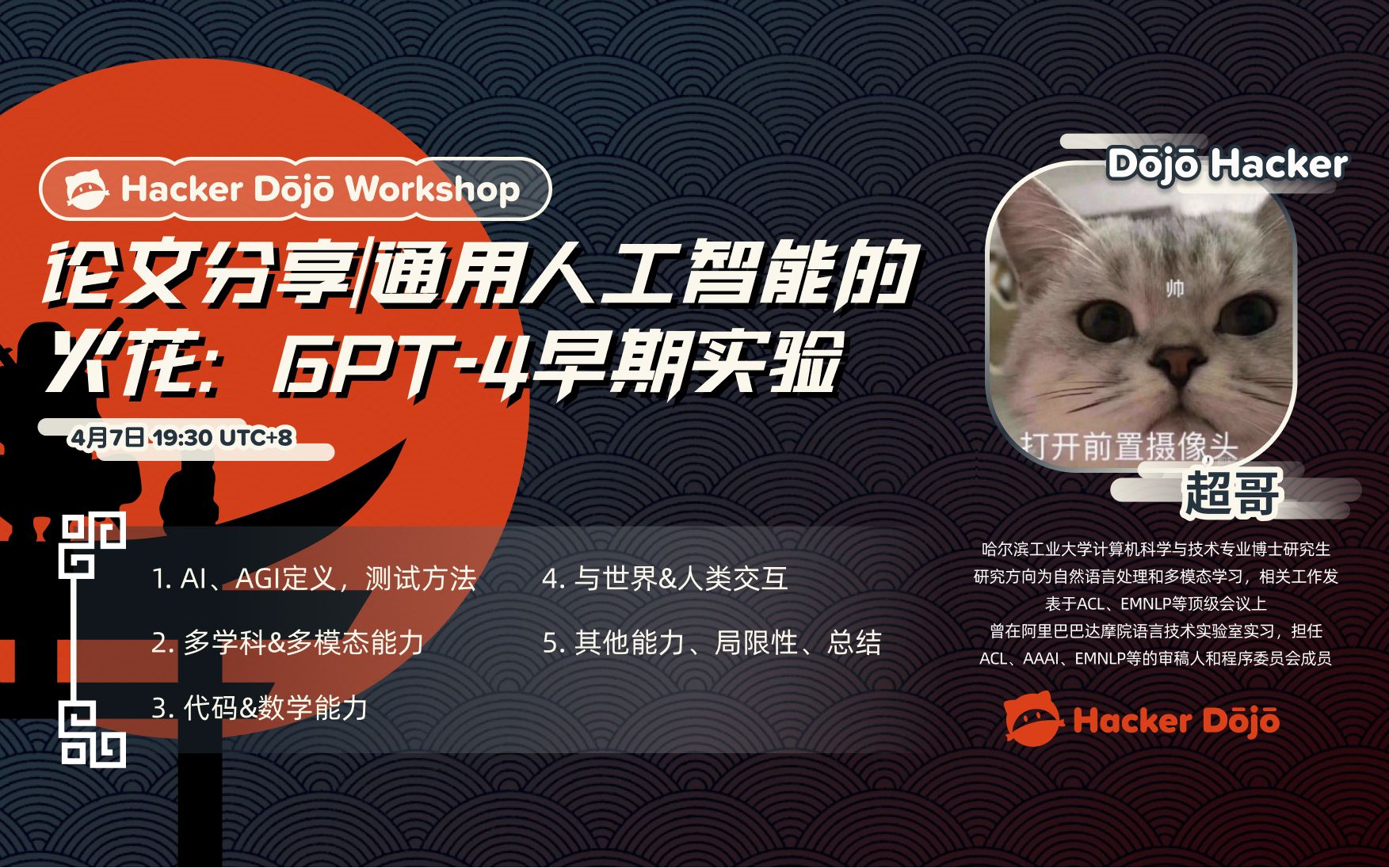 Hacker Dōjō Workshop

论文分享|通用人工智能的火花：GPT-4早期实验

4月7日 19:30 UTC+8

1. AI、AGI定义，测试方法

2. 多学科&多模态能力

3. 代码&数学能力

4. 与世界&人类交互

5. 其他能力、局限性、总结

Dōjō Hacker

帅

打开前置摄像头

超哥

哈尔滨工业大学计算机科学与技术专业博士研究生
研究方向为自然语言处理和多模态学习，相关工作发表于ACL、EMNLP等顶级会议上
曾在阿里巴巴达摩院语言技术实验室实习，担任ACL、AAAI、EMNLP等的审稿人和程序委员会成员

Hacker Dōjō